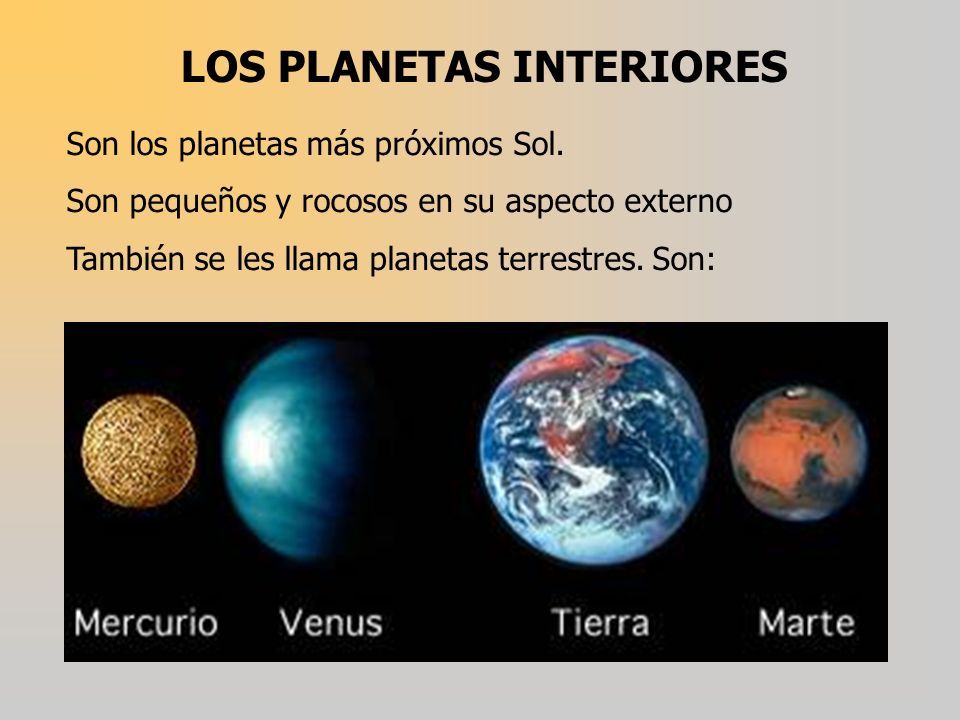 LOS PLANETAS INTERIORES

Son los planetas más próximos Sol.

Son pequeños y rocosos en su aspecto externo

También se les llama planetas terrestres. Son:

Mercurio Venus Tierra Marte